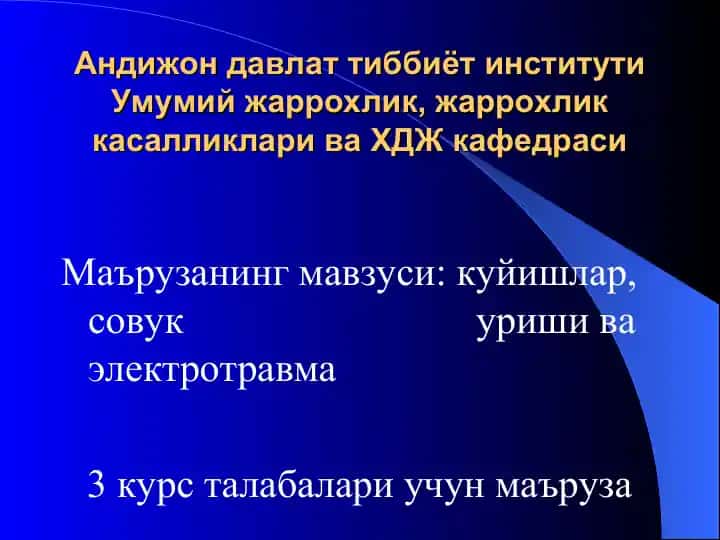 Андижон давлат тиббиёт институти Умумий жаррохлик, жаррохлик касалликлари ва ХДЖ кафедраси

Маърузанинг мавзуси: куйишлар, совук уриши ва электротравма

3 курс талабалари учун маъруза